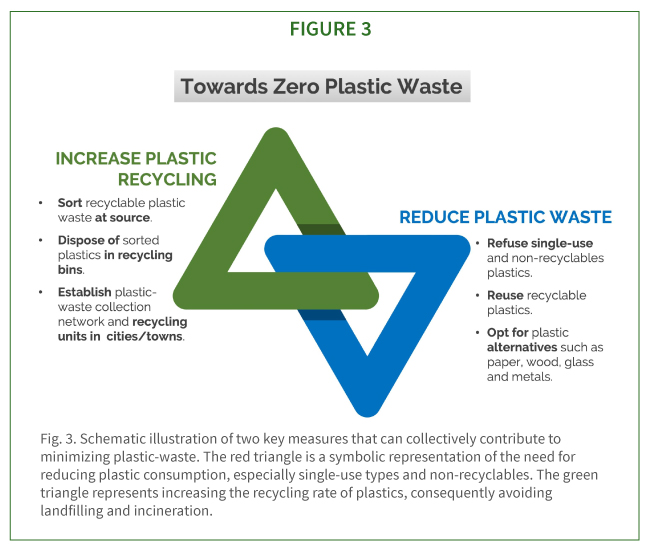 FIGURE 3

Towards Zero Plastic Waste

INCREASE PLASTIC RECYCLING

• Sort recyclable plastic waste at source.

• Dispose of sorted plastics in recycling bins.

• Establish plastic-waste collection network and recycling units in cities/towns.

REDUCE PLASTIC WASTE

• Refuse single-use and non-recyclables plastics.

• Reuse recyclable plastics.

• Opt for plastic alternatives such as paper, wood, glass and metals.

Fig. 3. Schematic illustration of two key measures that can collectively contribute to minimizing plastic-waste. The red triangle is a symbolic representation of the need for reducing plastic consumption, especially single-use types and non-recyclables. The green triangle represents increasing the recycling rate of plastics, consequently avoiding landfilling and incineration.